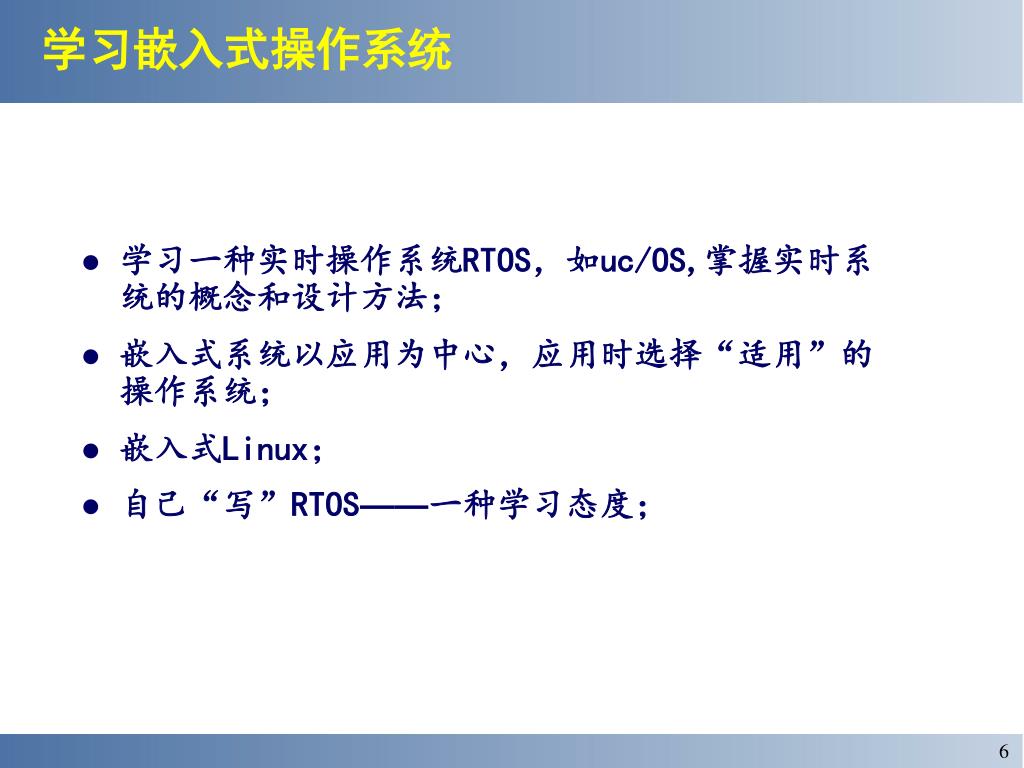 学习嵌入式操作系统

● 学习一种实时操作系统RTOS，如uc/OS,掌握实时系统的概念和设计方法；

● 嵌入式系统以应用为中心，应用时选择“适用”的操作系统；

● 嵌入式Linux；

● 自己“写”RTOS——一种学习态度；

6